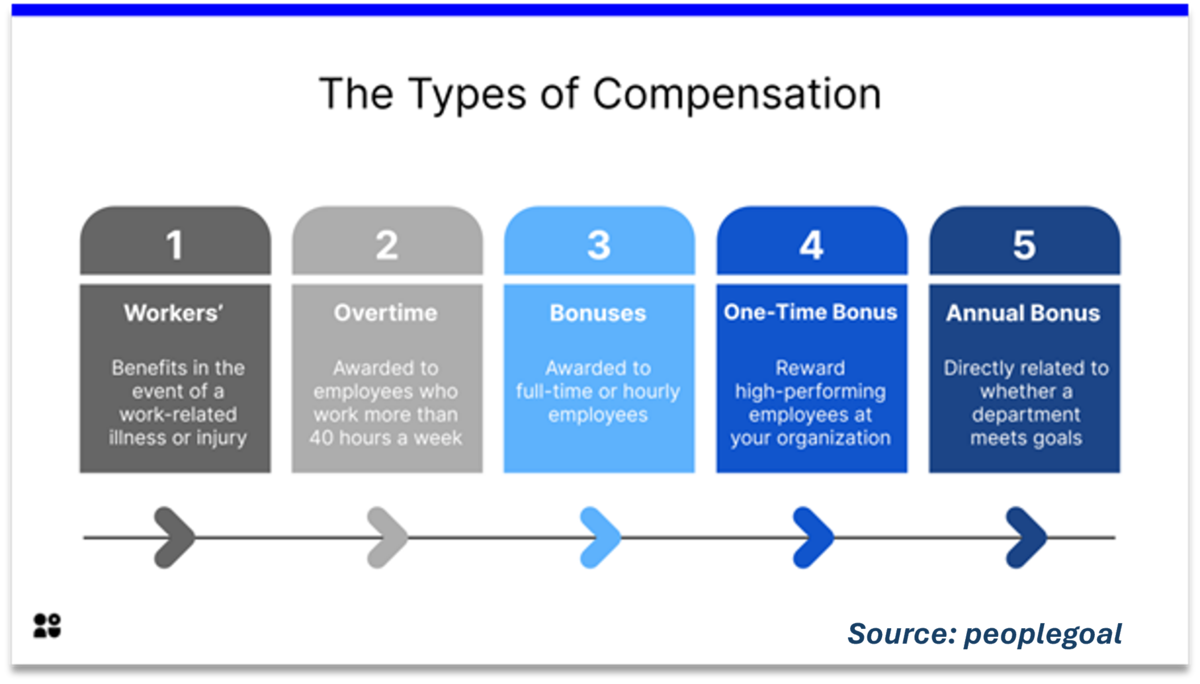 The Types of Compensation

1

Workers'

Benefits in the event of a work-related illness or injury

2

Overtime

Awarded to employees who work more than 40 hours a week

3

Bonuses

Awarded to full-time or hourly employees

4

One-Time Bonus

Reward high-performing employees at your organization

5

Annual Bonus

Directly related to whether a department meets goals

Source: peoplegoal